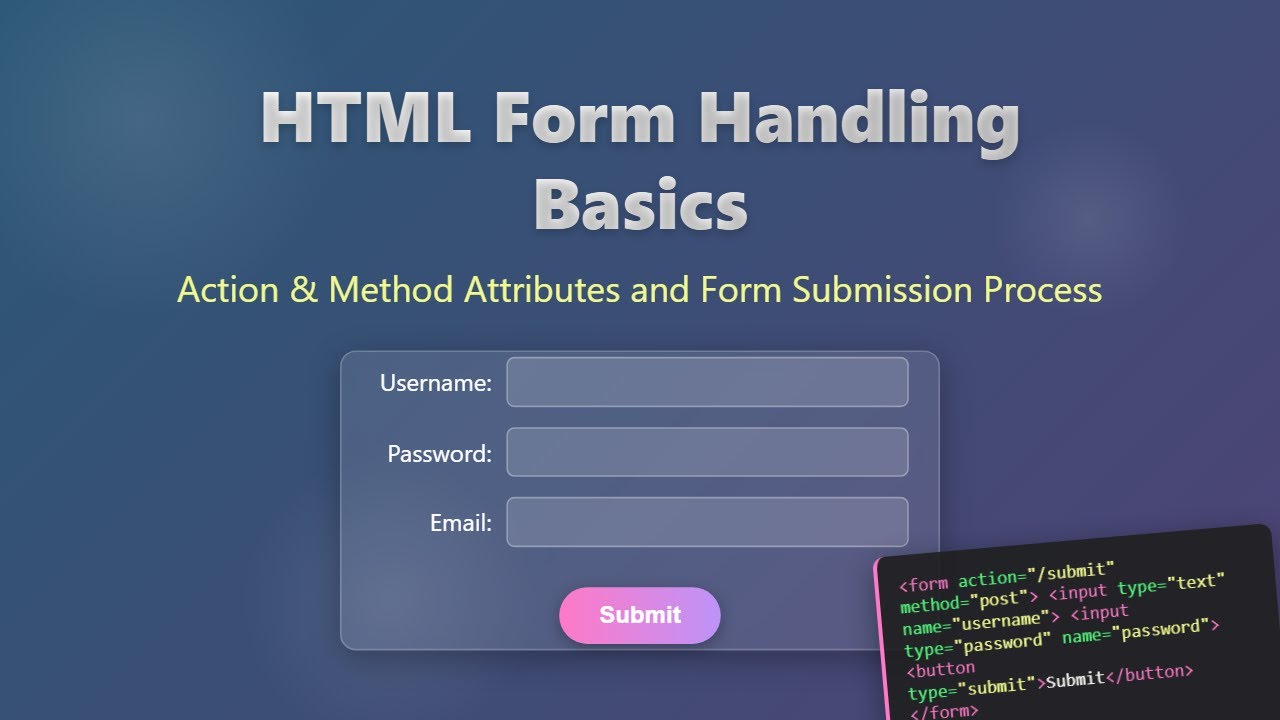 HTML Form Handling Basics

Action & Method Attributes and Form Submission Process

Username:

Password:

Email:

Submit

<form action="/submit" method="post"> <input type="text" name="username"> <input type="password" name="password"> <button type="submit">Submit</button> </form>